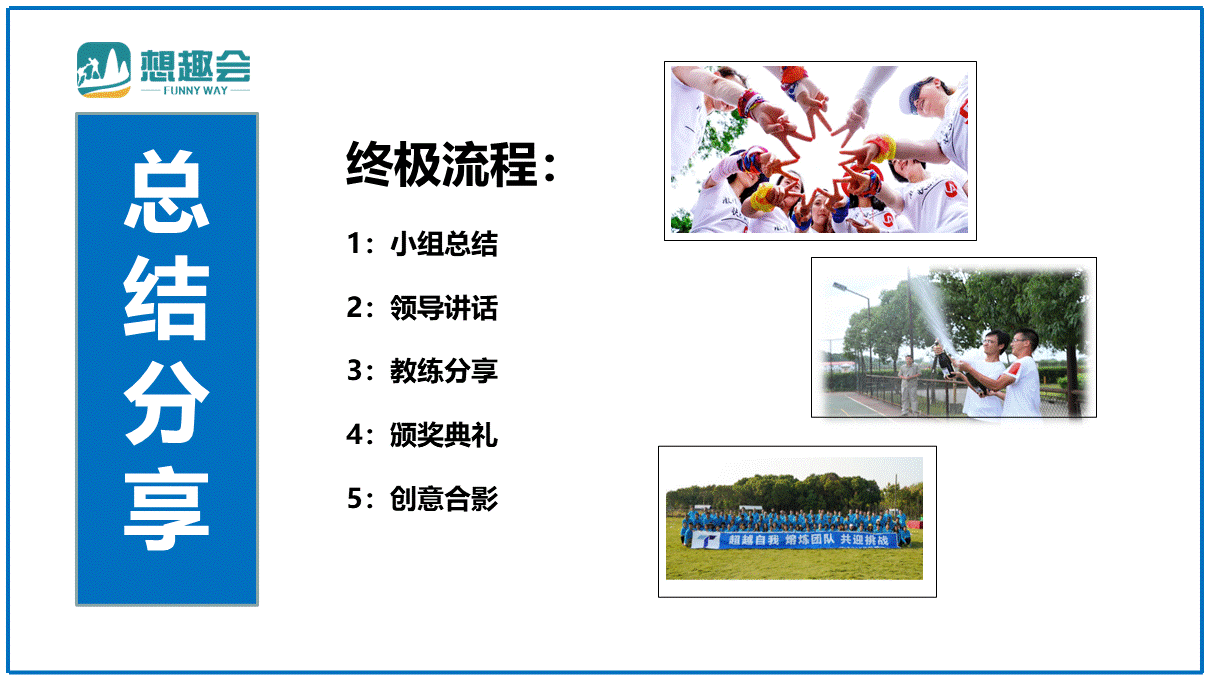 想趣会
FUNNY WAY

总结分享

终极流程：

1：小组总结

2：领导讲话

3：教练分享

4：颁奖典礼

5：创意合影

超越自我 熔炼团队 共迎挑战